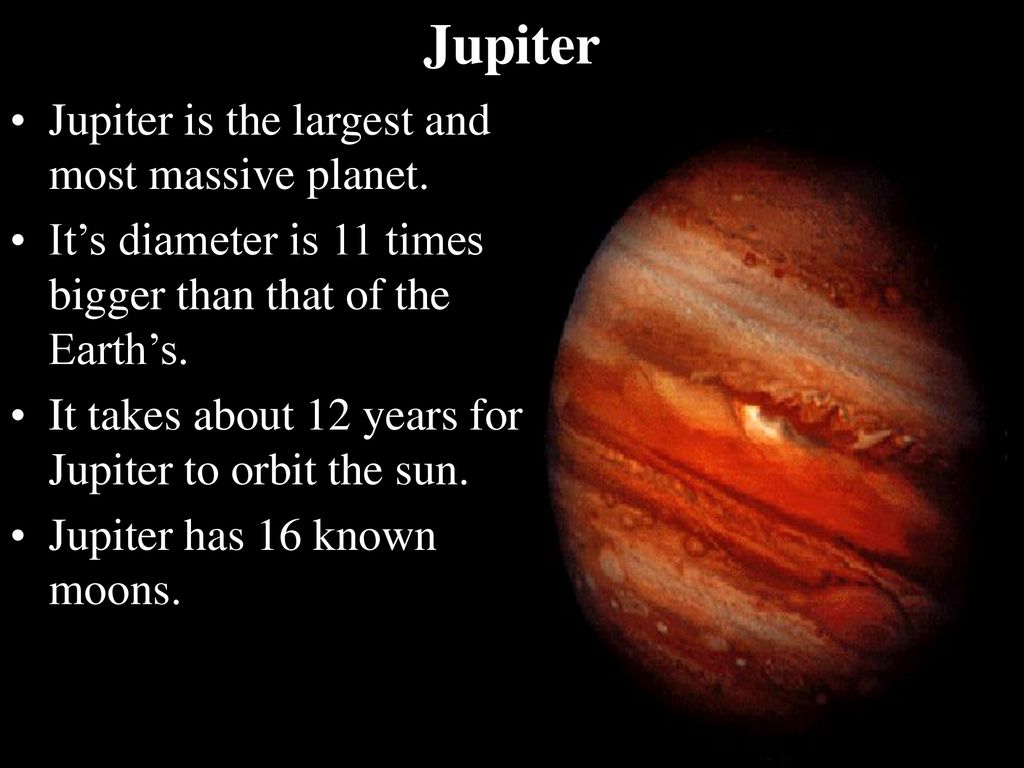 Jupiter

• Jupiter is the largest and most massive planet.
• It’s diameter is 11 times bigger than that of the Earth’s.
• It takes about 12 years for Jupiter to orbit the sun.
• Jupiter has 16 known moons.